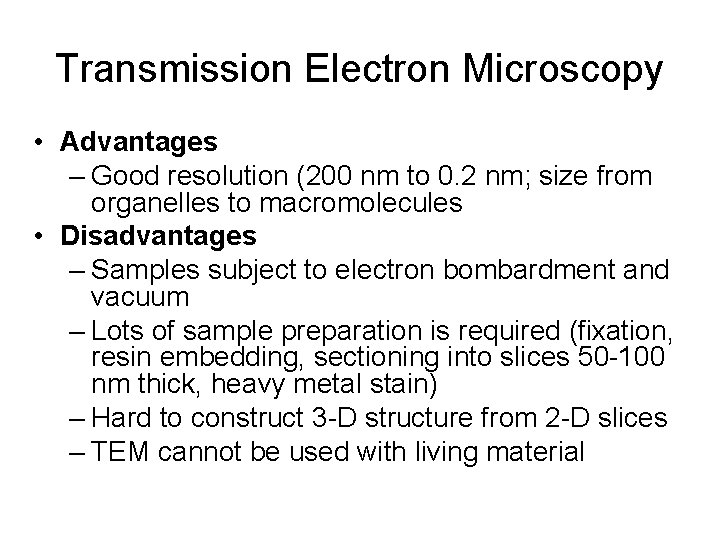 Transmission Electron Microscopy

• **Advantages**
  – Good resolution (200 nm to 0.2 nm; size from organelles to macromolecules
• **Disadvantages**
  – Samples subject to electron bombardment and vacuum
  – Lots of sample preparation is required (fixation, resin embedding, sectioning into slices 50-100 nm thick, heavy metal stain)
  – Hard to construct 3-D structure from 2-D slices
  – TEM cannot be used with living material